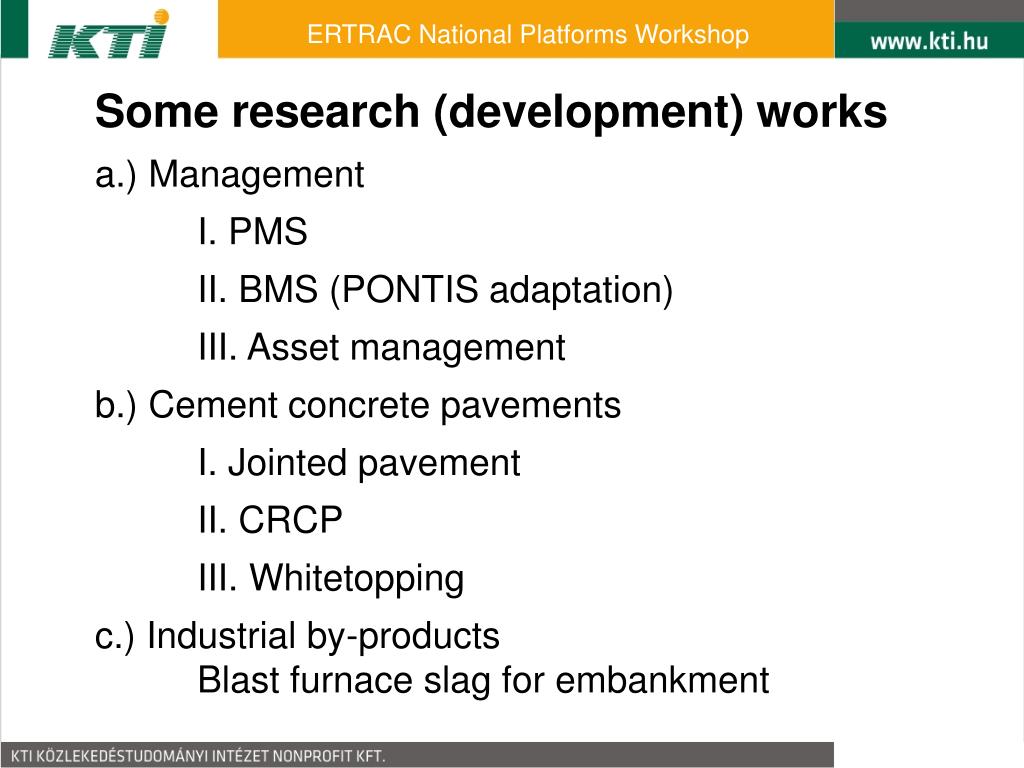 KTI

ERTRAC National Platforms Workshop

www.kti.hu

Some research (development) works

a.) Management

I. PMS

II. BMS (PONTIS adaptation)

III. Asset management

b.) Cement concrete pavements

I. Jointed pavement

II. CRCP

III. Whitetopping

c.) Industrial by-products
Blast furnace slag for embankment

KTI KÖZLEKEDÉSTUDOMÁNYI INTÉZET NONPROFIT KFT.